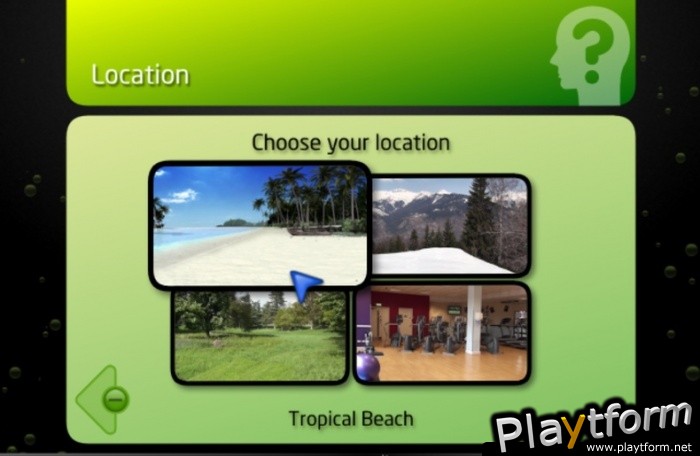 Location

Choose your location

Tropical Beach

Playtform
www.playtform.net